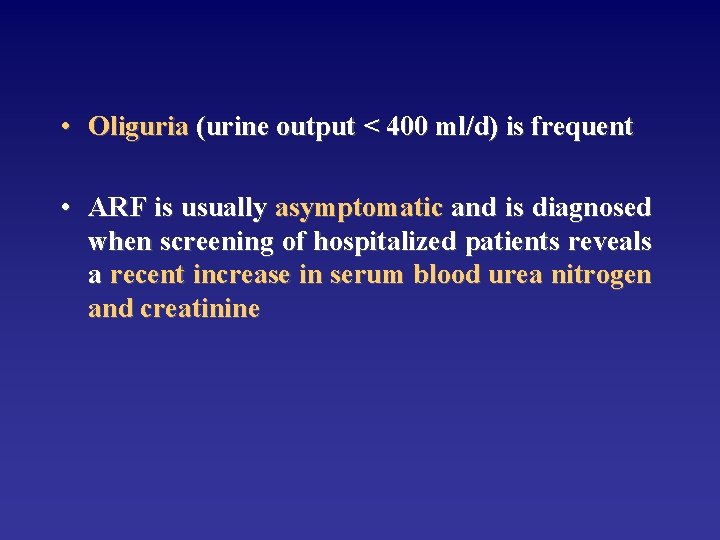 • Oliguria (urine output < 400 ml/d) is frequent

• ARF is usually asymptomatic and is diagnosed when screening of hospitalized patients reveals a recent increase in serum blood urea nitrogen and creatinine